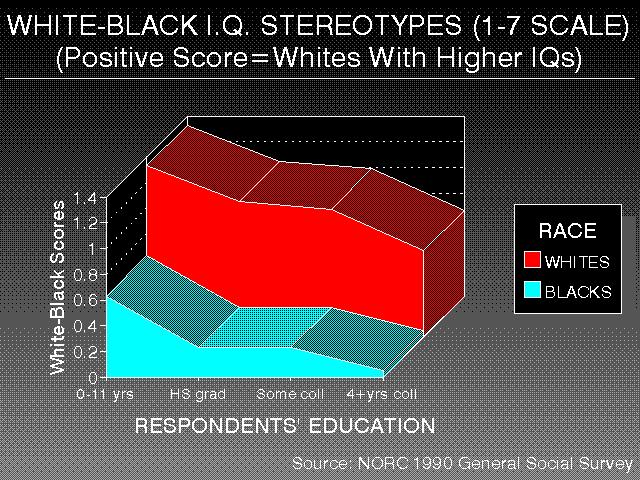 WHITE-BLACK I.Q. STEREOTYPES (1-7 SCALE)
(Positive Score=Whites With Higher IQs)

White-Black Scores

1.4
1.2
1
0.8
0.6
0.4
0.2
0

0-11 yrs
HS grad
Some coll
4+yrs coll

RESPONDENTS' EDUCATION

RACE
WHITES
BLACKS

Source: NORC 1990 General Social Survey